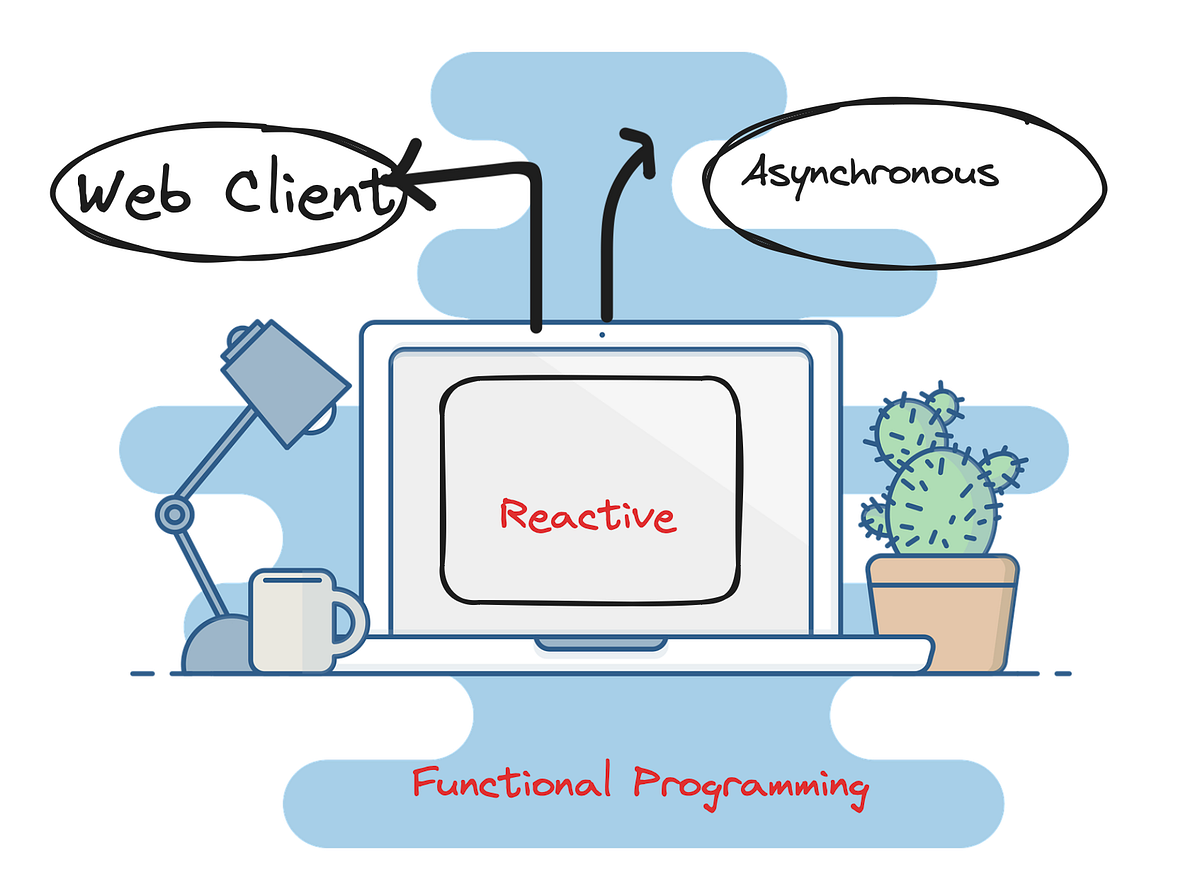 Web Client

Asynchronous

Reactive

Functional Programming